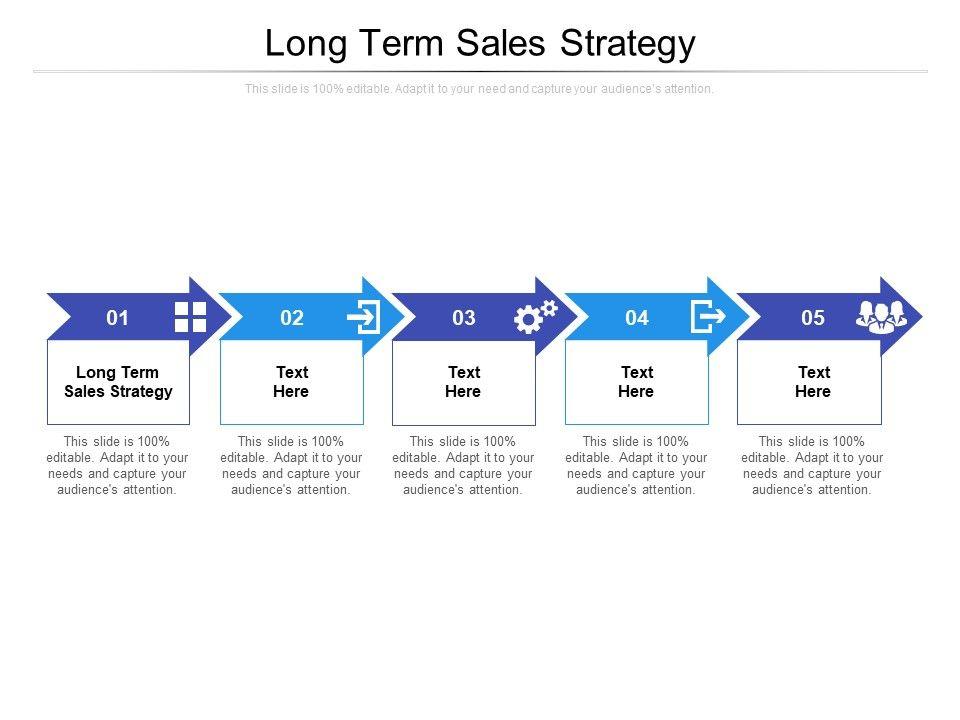 Long Term Sales Strategy

This slide is 100% editable. Adapt it to your need and capture your audience's attention.

01

Long Term Sales Strategy

This slide is 100% editable. Adapt it to your needs and capture your audience's attention.

02

Text Here

This slide is 100% editable. Adapt it to your needs and capture your audience's attention.

03

Text Here

This slide is 100% editable. Adapt it to your needs and capture your audience's attention.

04

Text Here

This slide is 100% editable. Adapt it to your needs and capture your audience's attention.

05

Text Here

This slide is 100% editable. Adapt it to your needs and capture your audience's attention.